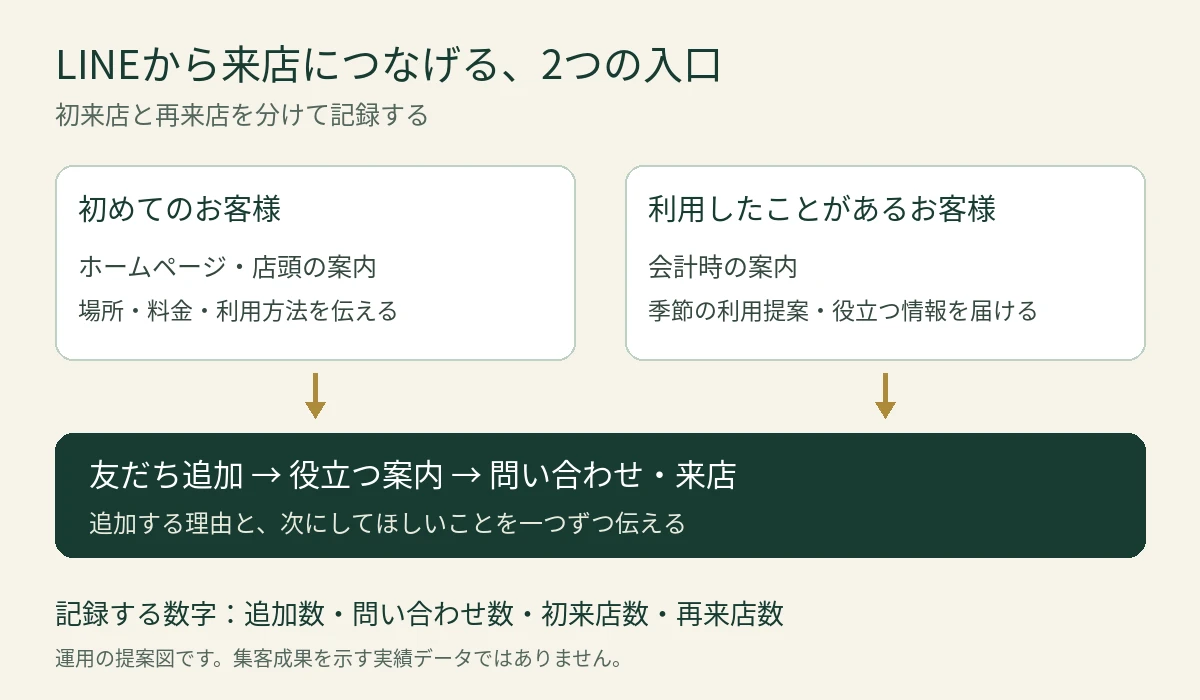 LINEから来店につなげる、2つの入口

初来店と再来店を分けて記録する

初めてのお客様

ホームページ・店頭の案内

場所・料金・利用方法を伝える

利用したことがあるお客様

会計時の案内

季節の利用提案・役立つ情報を届ける

友だち追加 → 役立つ案内 → 問い合わせ・来店

追加する理由と、次にしてほしいことを一つずつ伝える

記録する数字：追加数・問い合わせ数・初来店数・再来店数

運用の提案図です。集客成果を示す実績データではありません。